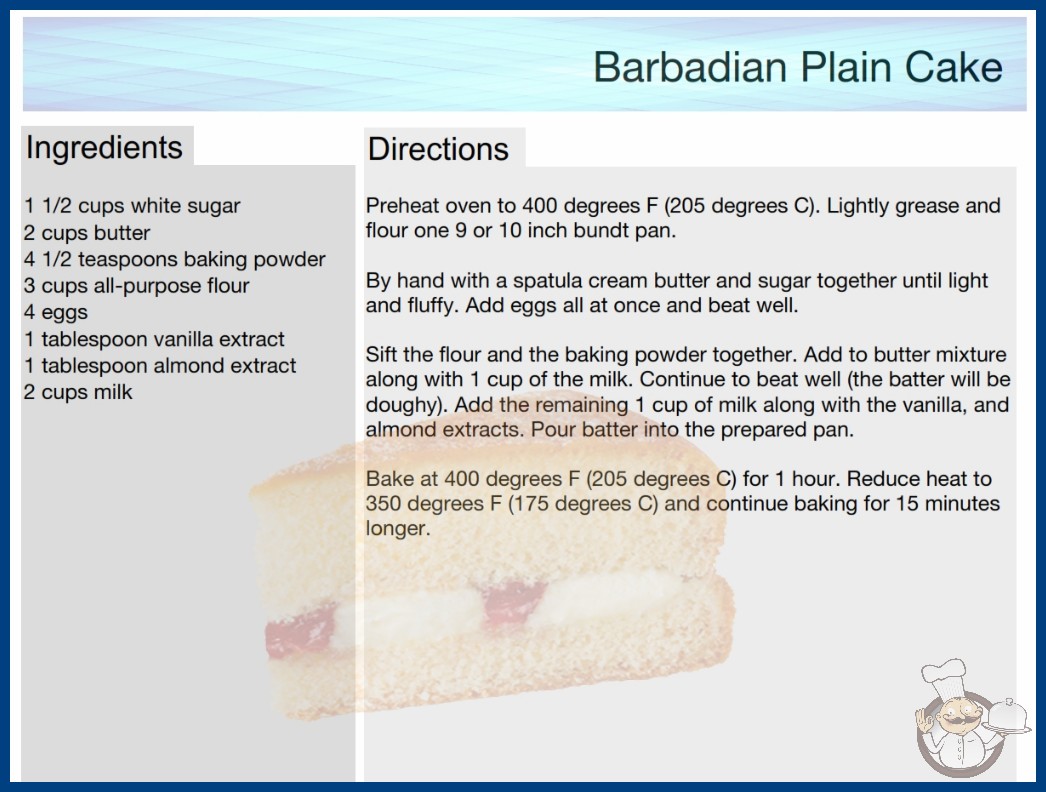 Barbadian Plain Cake

Ingredients

1 1/2 cups white sugar
2 cups butter
4 1/2 teaspoons baking powder
3 cups all-purpose flour
4 eggs
1 tablespoon vanilla extract
1 tablespoon almond extract
2 cups milk

Directions

Preheat oven to 400 degrees F (205 degrees C). Lightly grease and flour one 9 or 10 inch bundt pan.

By hand with a spatula cream butter and sugar together until light and fluffy. Add eggs all at once and beat well.

Sift the flour and the baking powder together. Add to butter mixture along with 1 cup of the milk. Continue to beat well (the batter will be doughy). Add the remaining 1 cup of milk along with the vanilla, and almond extracts. Pour batter into the prepared pan.

Bake at 400 degrees F (205 degrees C) for 1 hour. Reduce heat to 350 degrees F (175 degrees C) and continue baking for 15 minutes longer.